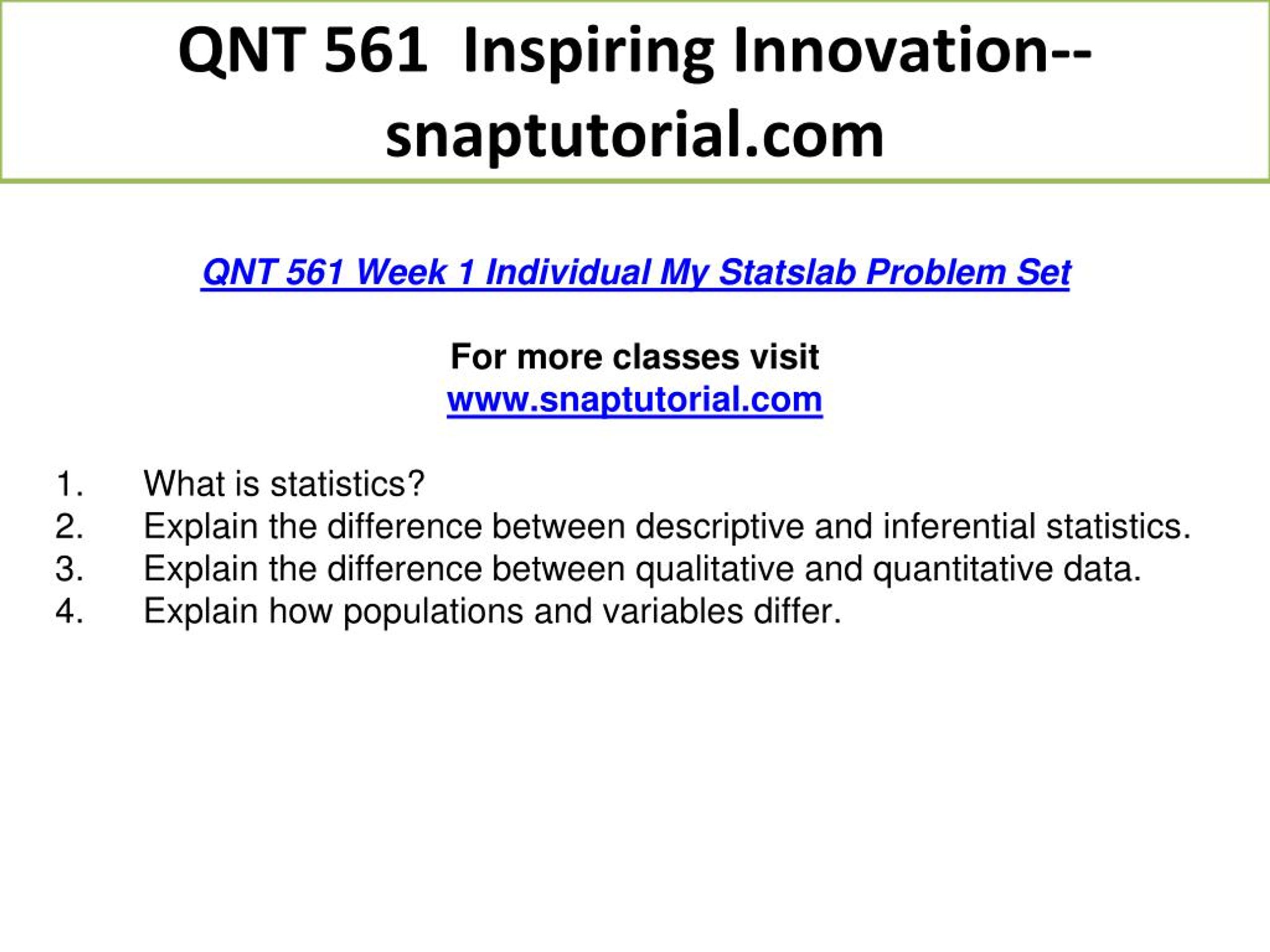 QNT 561 Inspiring Innovation--snaptutorial.com

QNT 561 Week 1 Individual My Statslab Problem Set

For more classes visit
www.snaptutorial.com

1. What is statistics?
2. Explain the difference between descriptive and inferential statistics.
3. Explain the difference between qualitative and quantitative data.
4. Explain how populations and variables differ.